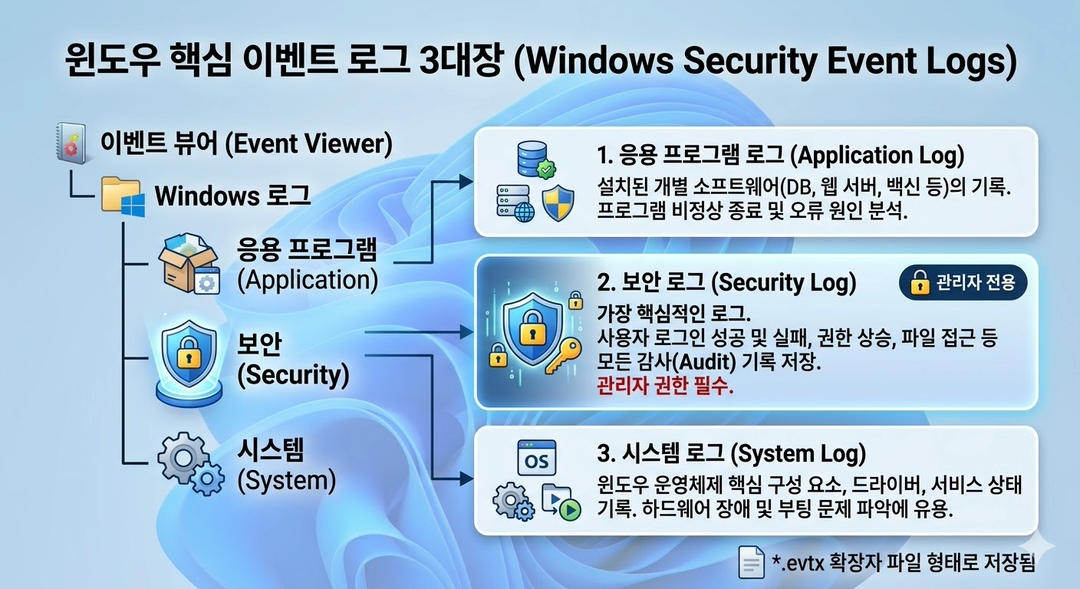 윈도우 핵심 이벤트 로그 3대장 (Windows Security Event Logs)

이벤트 뷰어 (Event Viewer)

Windows 로그

응용 프로그램 (Application)

보안 (Security)

시스템 (System)

1. 응용 프로그램 로그 (Application Log)
설치된 개별 소프트웨어(DB, 웹 서버, 백신 등)의 기록. 프로그램 비정상 종료 및 오류 원인 분석.

2. 보안 로그 (Security Log)
관리자 전용
가장 핵심적인 로그. 사용자 로그인 성공 및 실패, 권한 상승, 파일 접근 등 모든 감사(Audit) 기록 저장.
관리자 권한 필수.

OS

3. 시스템 로그 (System Log)
윈도우 운영체제 핵심 구성 요소, 드라이버, 서비스 상태 기록. 하드웨어 장애 및 부팅 문제 파악에 유용.

*.evtx 확장자 파일 형태로 저장됨